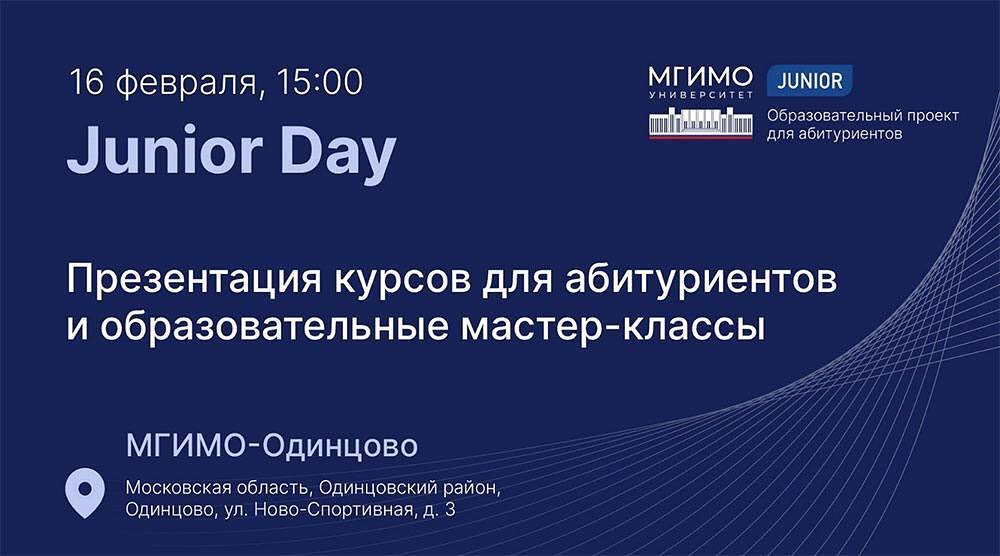 16 февраля, 15:00

Junior Day

МГИМО УНИВЕРСИТЕТ

JUNIOR

Образовательный проект для абитуриентов

Презентация курсов для абитуриентов и образовательные мастер-классы

МГИМО-Одинцово

Московская область, Одинцовский район, Одинцово, ул. Ново-Спортивная, д. 3